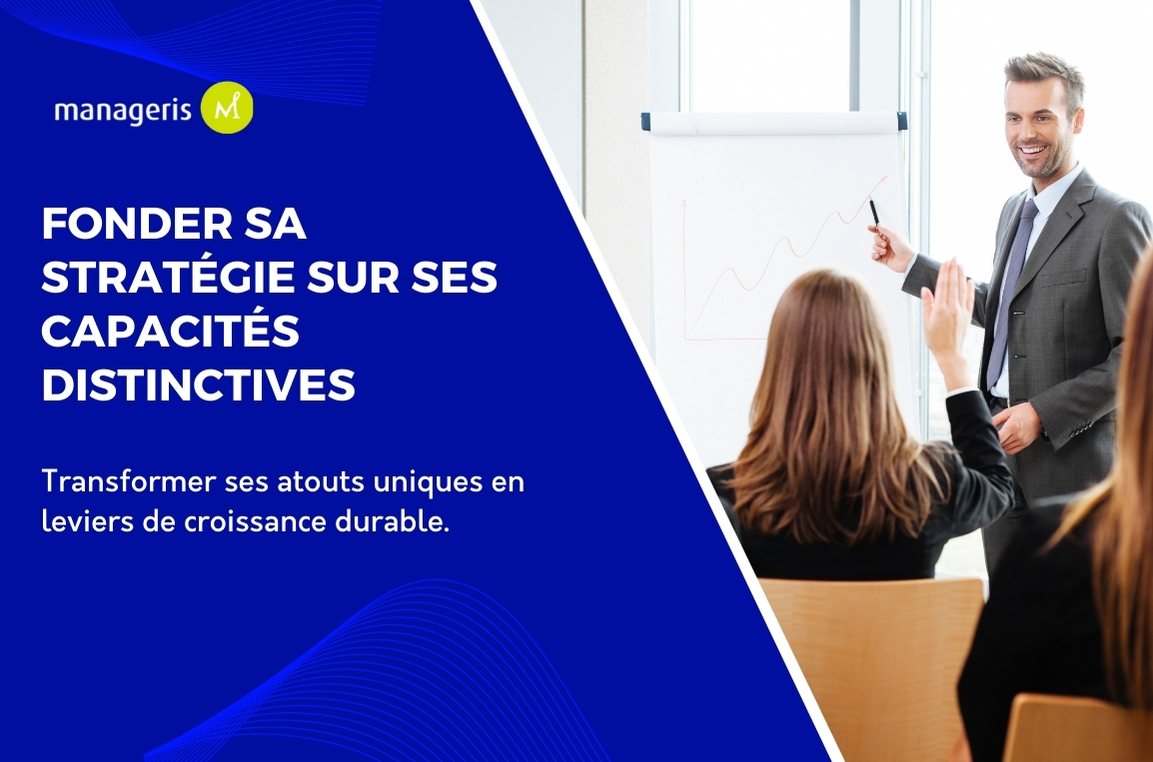 manageris M

FONDER SA STRATÉGIE SUR SES CAPACITÉS DISTINCTIVES

Transformer ses atouts uniques en leviers de croissance durable.